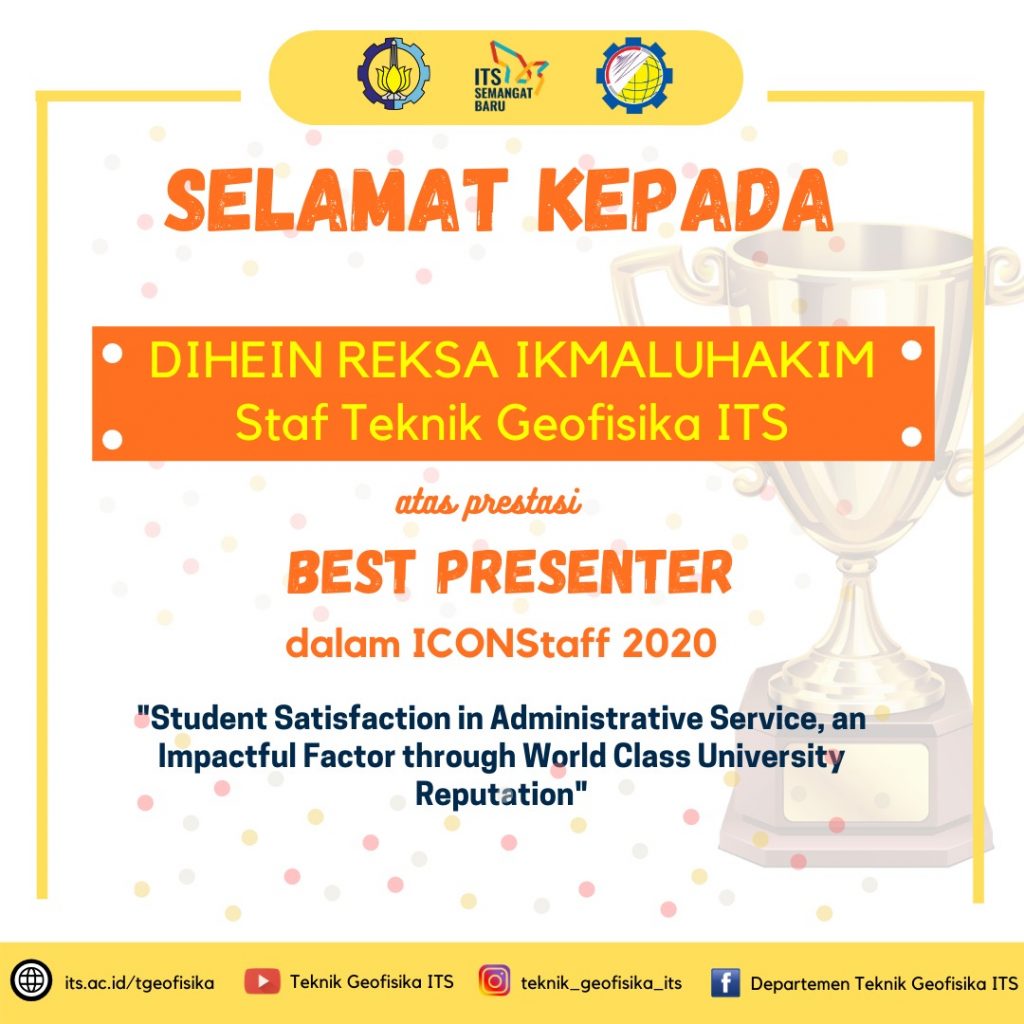 ITS SEMANGAT BARU

SELAMAT KEPADA

DIHEIN REKSA IKMALUHAKIM
Staf Teknik Geofisika ITS

atas prestasi

BEST PRESENTER

dalam ICONStaff 2020

"Student Satisfaction in Administrative Service, an Impactful Factor through World Class University Reputation"

its.ac.id/tgeofisika Teknik Geofisika ITS teknik_geofisika_its Departemen Teknik Geofisika ITS